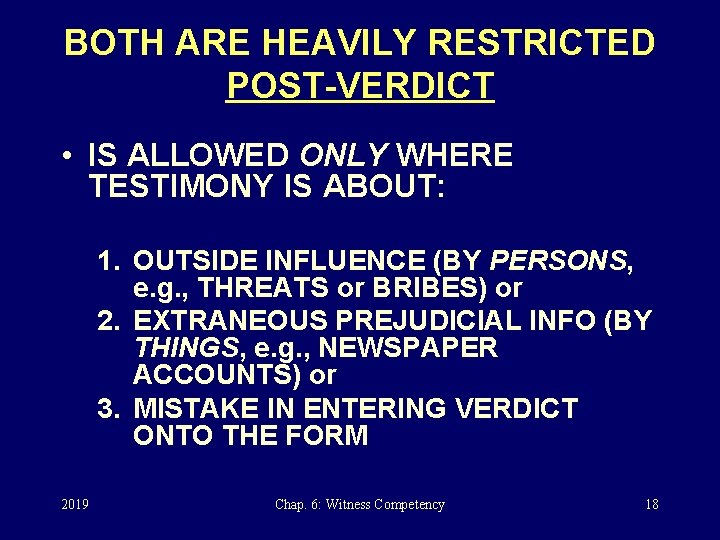 BOTH ARE HEAVILY RESTRICTED POST-VERDICT

• IS ALLOWED ONLY WHERE TESTIMONY IS ABOUT:

1. OUTSIDE INFLUENCE (BY PERSONS, e.g., THREATS or BRIBES) or
2. EXTRANEOUS PREJUDICIAL INFO (BY THINGS, e.g., NEWSPAPER ACCOUNTS) or
3. MISTAKE IN ENTERING VERDICT ONTO THE FORM

2019 Chap. 6: Witness Competency 18